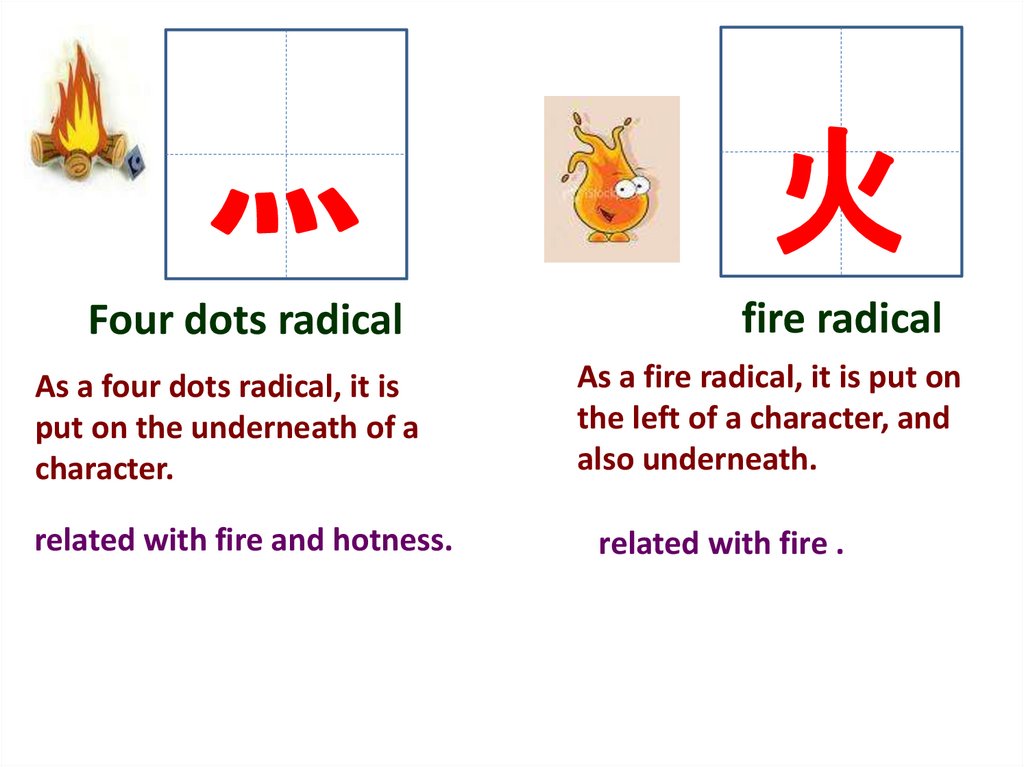 灬

Four dots radical

As a four dots radical, it is put on the underneath of a character.

related with fire and hotness.

火

fire radical

As a fire radical, it is put on the left of a character, and also underneath.

related with fire .